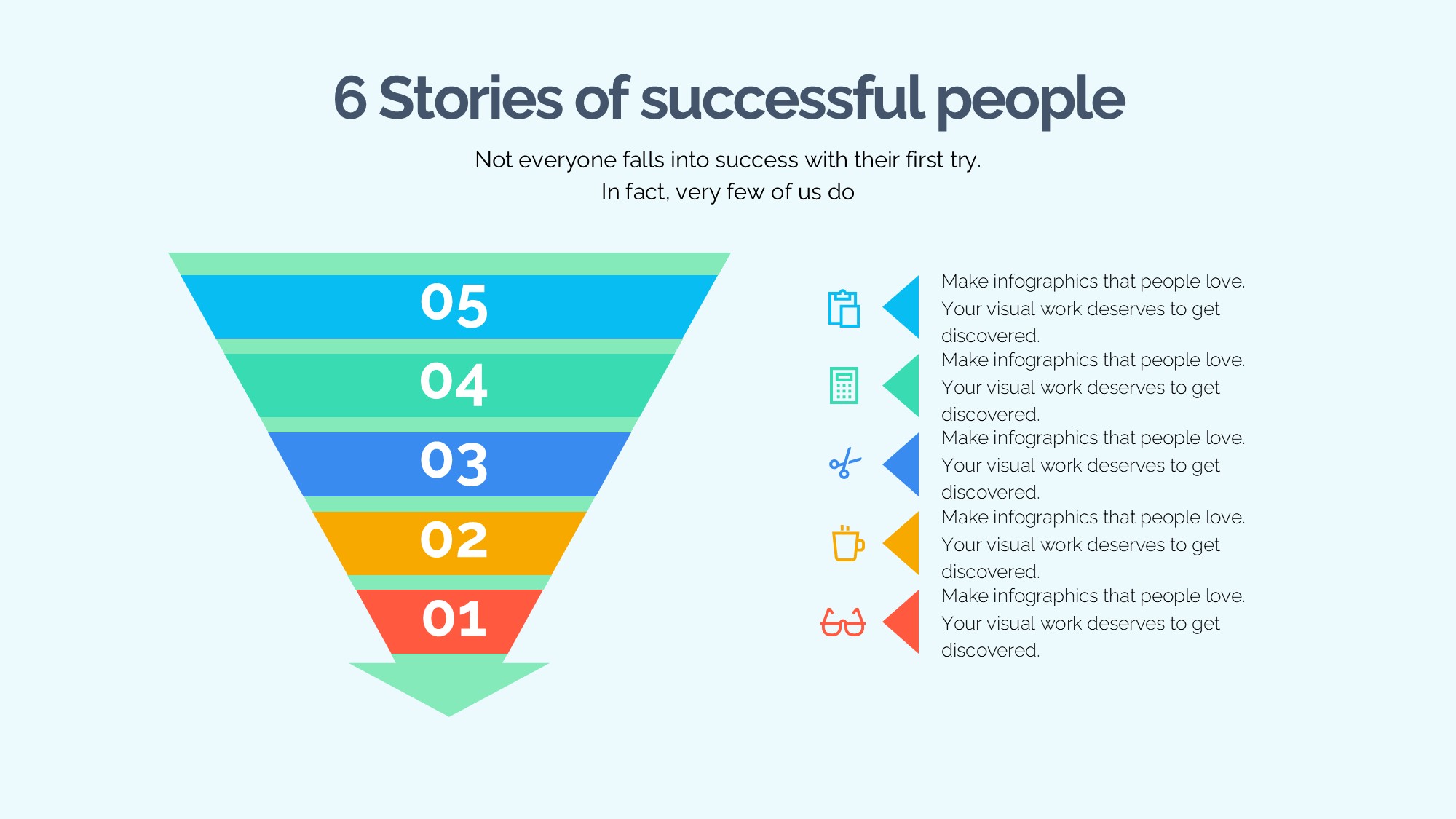 6 Stories of successful people

Not everyone falls into success with their first try.
In fact, very few of us do

05

04

03

02

01

Make infographics that people love. Your visual work deserves to get discovered.

Make infographics that people love. Your visual work deserves to get discovered.

Make infographics that people love. Your visual work deserves to get discovered.

Make infographics that people love. Your visual work deserves to get discovered.

Make infographics that people love. Your visual work deserves to get discovered.